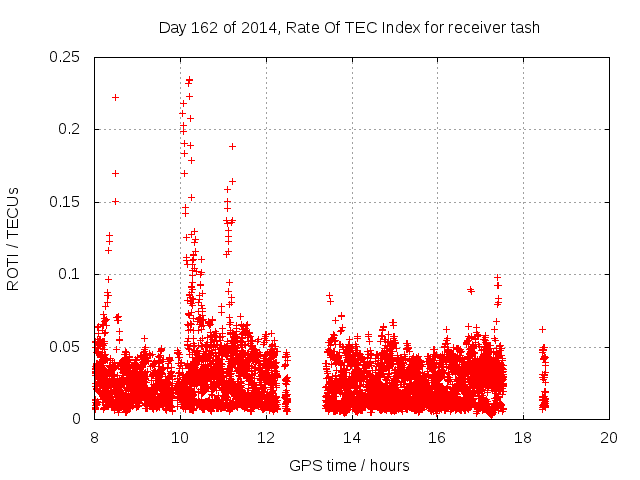 Day 162 of 2014, Rate Of TEC Index for receiver tash

ROTI / TECUs

0.25
0.2
0.15
0.1
0.05
0

8
10
12
14
16
18
20

GPS time / hours